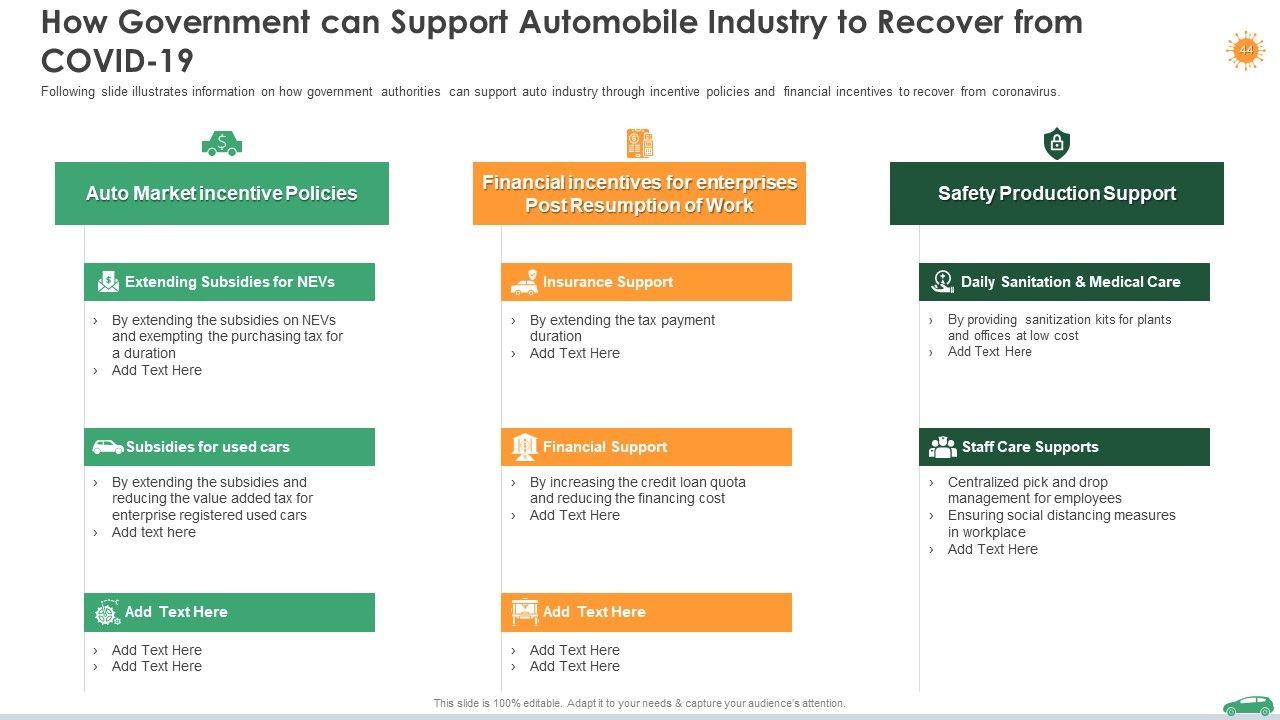 How Government can Support Automobile Industry to Recover from COVID-19

44

Following slide illustrates information on how government authorities can support auto industry through incentive policies and financial incentives to recover from coronavirus.

Auto Market incentive Policies

Extending Subsidies for NEVs
› By extending the subsidies on NEVs and exempting the purchasing tax for a duration
› Add Text Here

Subsidies for used cars
› By extending the subsidies and reducing the value added tax for enterprise registered used cars
› Add text here

Add Text Here
› Add Text Here
› Add Text Here

Financial incentives for enterprises Post Resumption of Work

Insurance Support
› By extending the tax payment duration
› Add Text Here

Financial Support
› By increasing the credit loan quota and reducing the financing cost
› Add Text Here

Add Text Here
› Add Text Here
› Add Text Here

Safety Production Support

Daily Sanitation & Medical Care
› By providing sanitization kits for plants and offices at low cost
› Add Text Here

Staff Care Supports
› Centralized pick and drop management for employees
› Ensuring social distancing measures in workplace
› Add Text Here

This slide is 100% editable. Adapt it to your needs & capture your audience's attention.